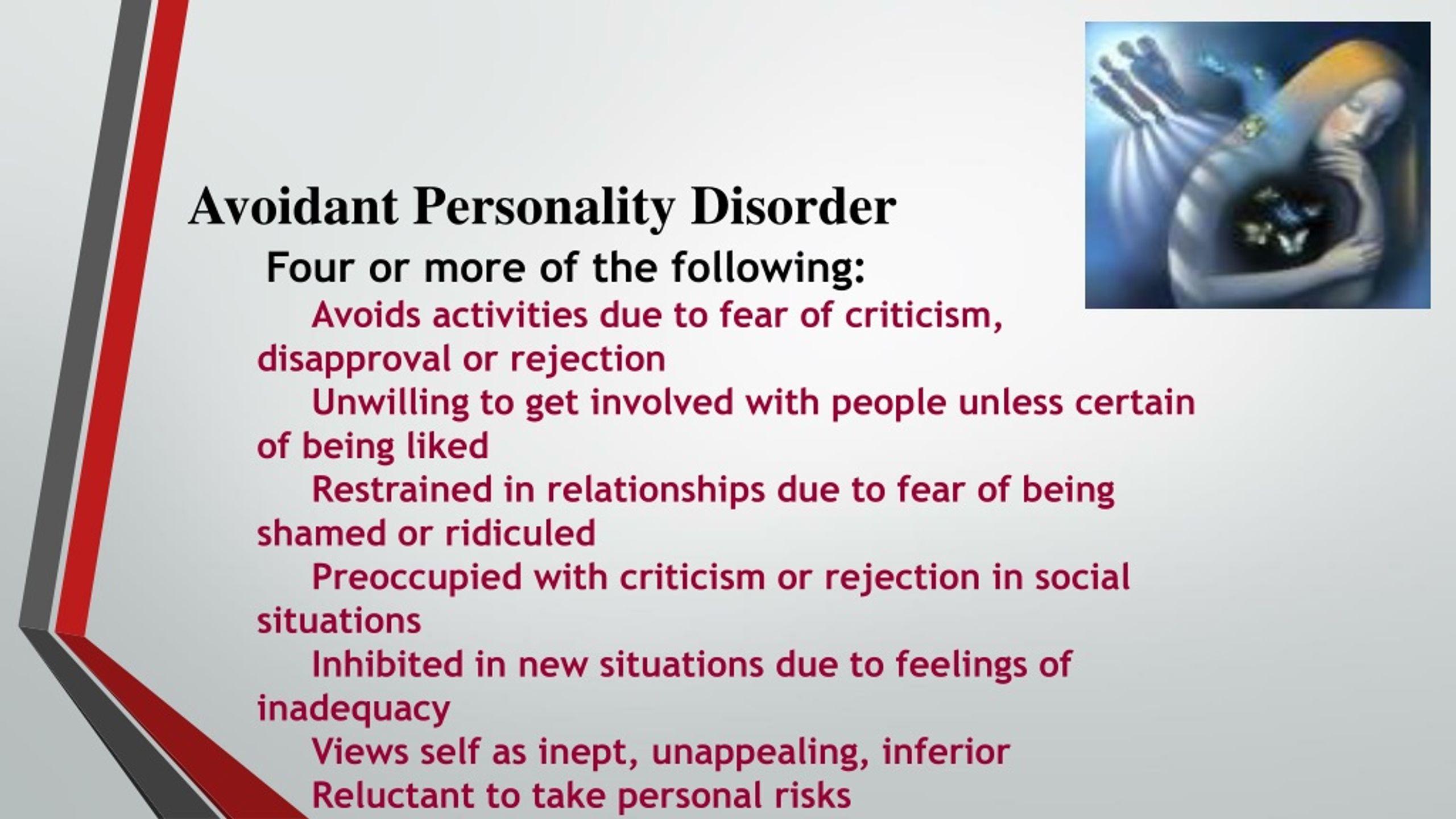 Avoidant Personality Disorder

Four or more of the following:

Avoids activities due to fear of criticism, disapproval or rejection

Unwilling to get involved with people unless certain of being liked

Restrained in relationships due to fear of being shamed or ridiculed

Preoccupied with criticism or rejection in social situations

Inhibited in new situations due to feelings of inadequacy

Views self as inept, unappealing, inferior

Reluctant to take personal risks